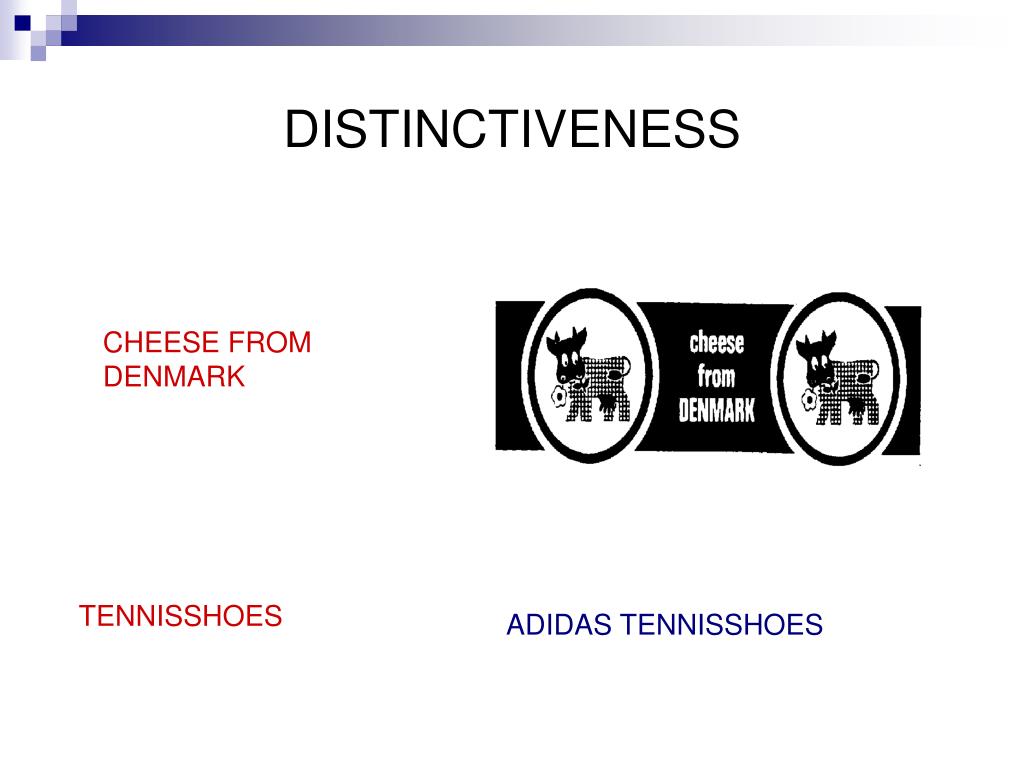 DISTINCTIVENESS

CHEESE FROM DENMARK

cheese from DENMARK

TENNISSHOES

ADIDAS TENNISSHOES